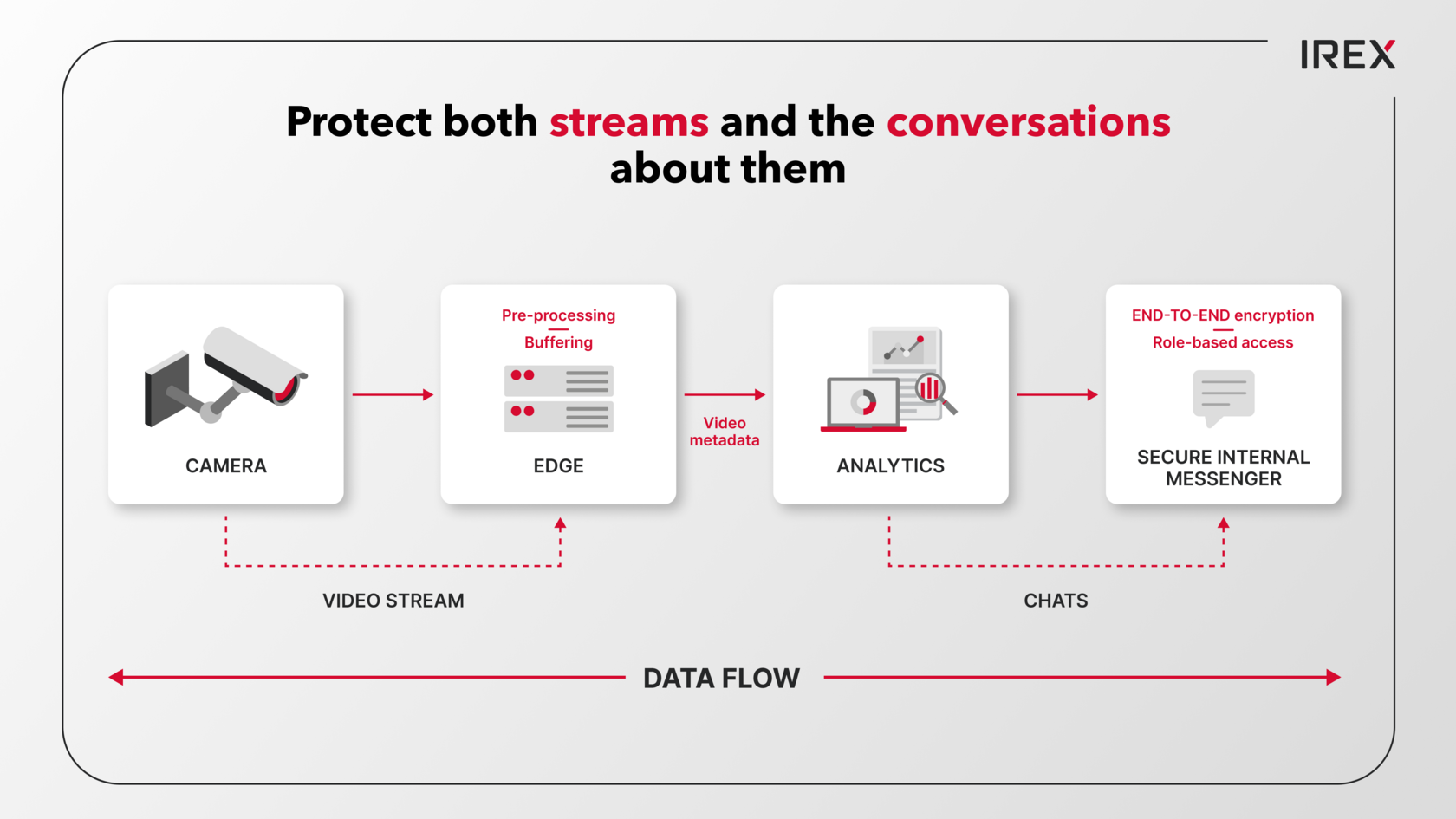 IREX

Protect both streams and the conversations about them

CAMERA

Pre-processing
Buffering

EDGE

Video metadata

ANALYTICS

END-TO-END encryption
Role-based access

SECURE INTERNAL MESSENGER

VIDEO STREAM

CHATS

DATA FLOW